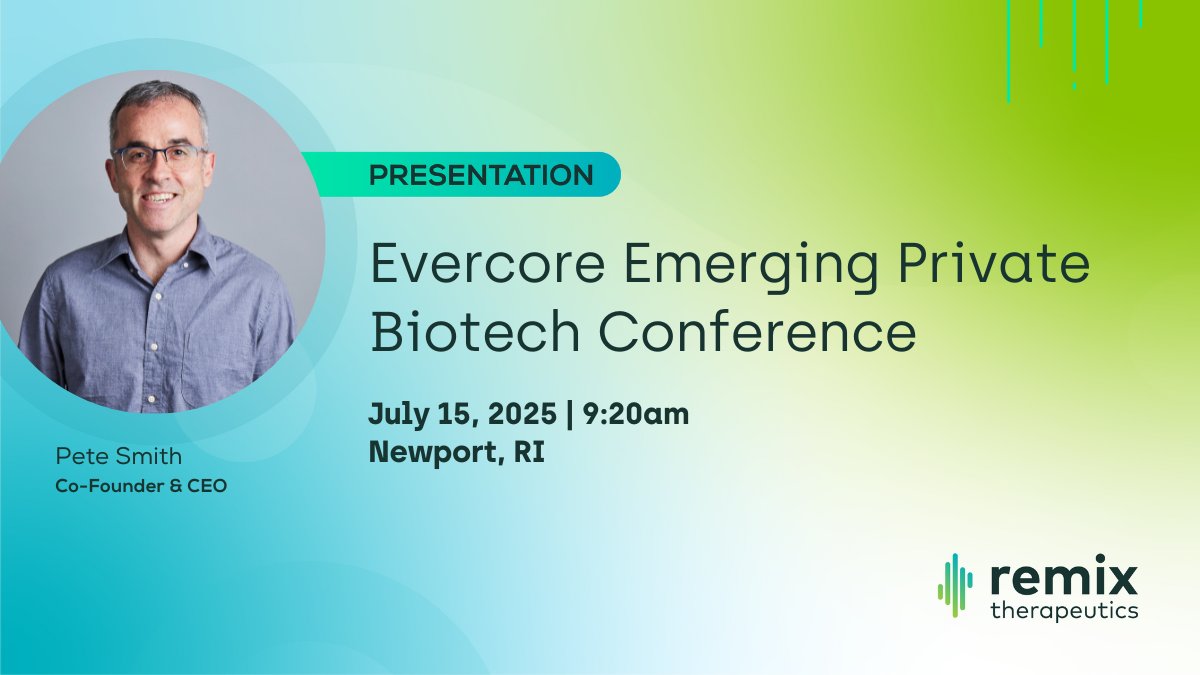 PRESENTATION

Evercore Emerging Private Biotech Conference

July 15, 2025 | 9:20am
Newport, RI

Pete Smith
Co-Founder & CEO

remix
therapeutics